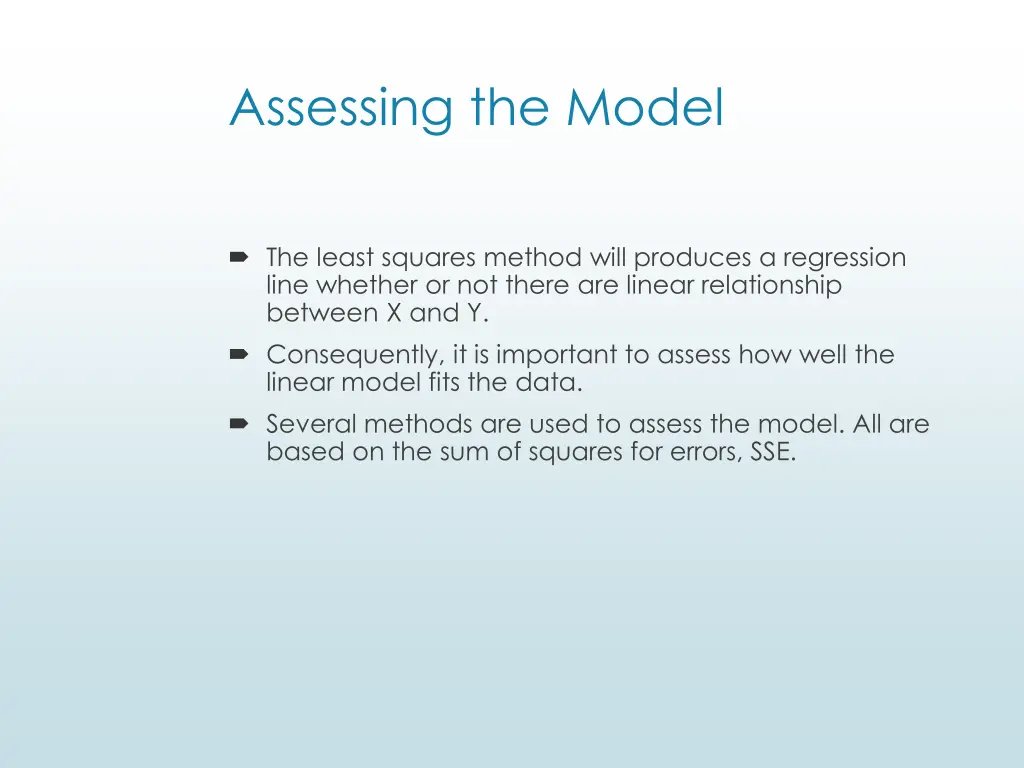 Assessing the Model

The least squares method will produces a regression line whether or not there are linear relationship between X and Y.

Consequently, it is important to assess how well the linear model fits the data.

Several methods are used to assess the model. All are based on the sum of squares for errors, SSE.